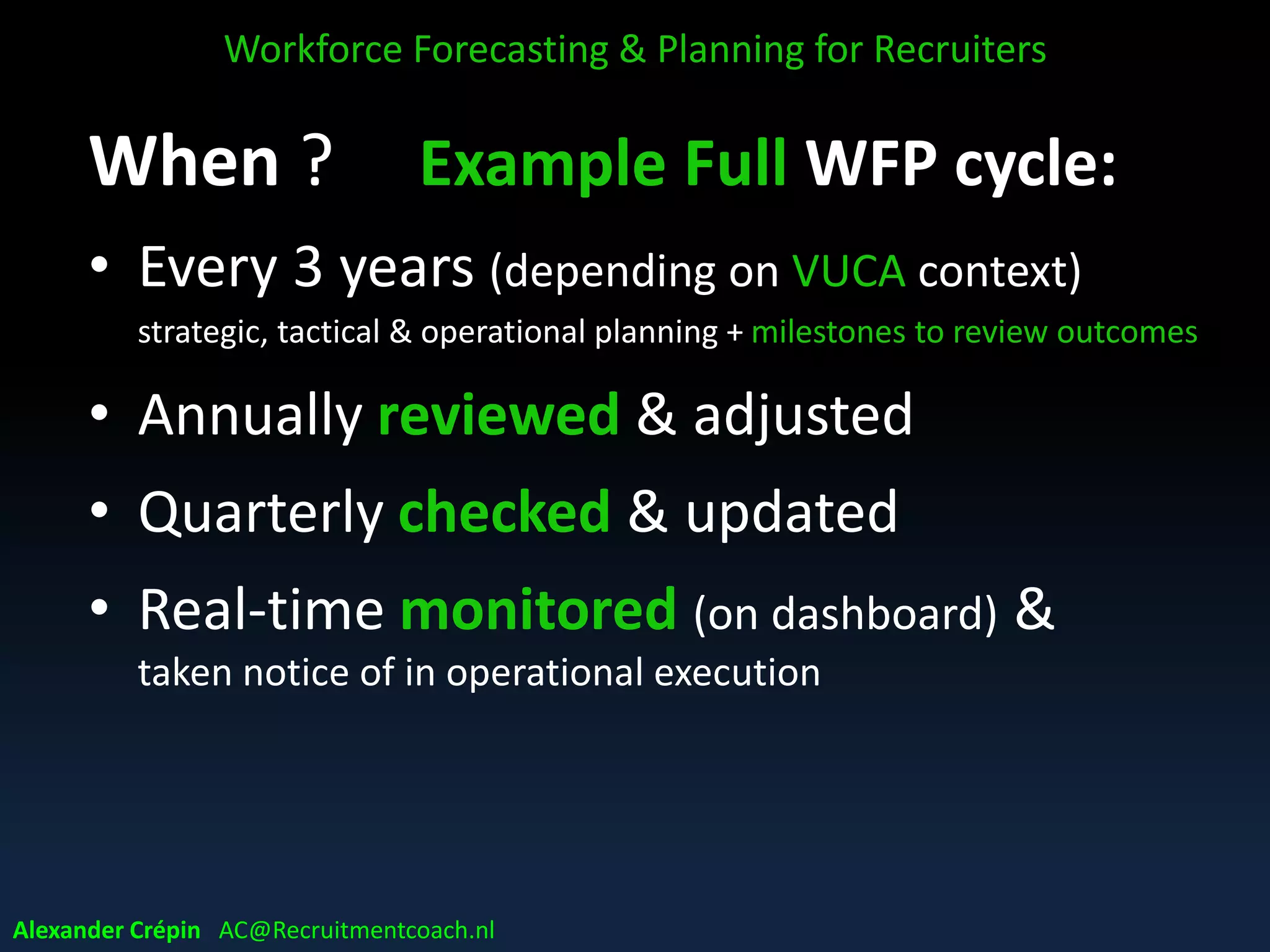 Workforce Forecasting & Planning for Recruiters

When ? Example Full WFP cycle:

• Every 3 years (depending on VUCA context)
strategic, tactical & operational planning + milestones to review outcomes

• Annually reviewed & adjusted

• Quarterly checked & updated

• Real-time monitored (on dashboard) &
taken notice of in operational execution

Alexander Crépin AC@Recruitmentcoach.nl